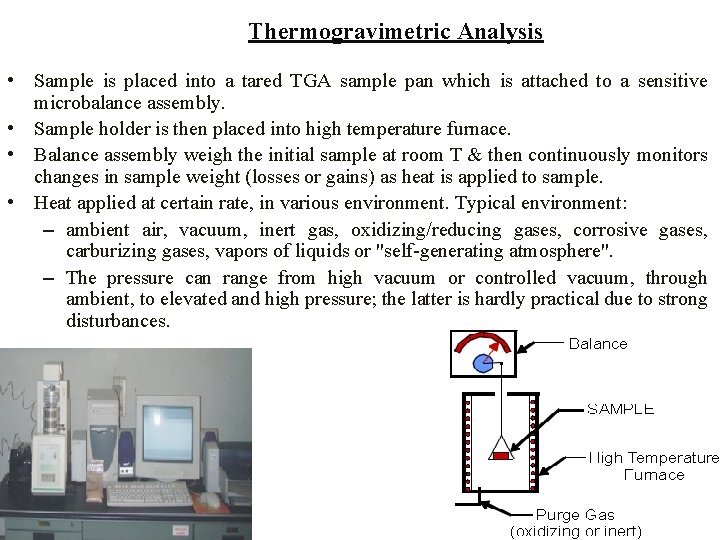 Thermogravimetric Analysis

• Sample is placed into a tared TGA sample pan which is attached to a sensitive microbalance assembly.
• Sample holder is then placed into high temperature furnace.
• Balance assembly weigh the initial sample at room T & then continuously monitors changes in sample weight (losses or gains) as heat is applied to sample.
• Heat applied at certain rate, in various environment. Typical environment:
– ambient air, vacuum, inert gas, oxidizing/reducing gases, corrosive gases, carburizing gases, vapors of liquids or "self-generating atmosphere".
– The pressure can range from high vacuum or controlled vacuum, through ambient, to elevated and high pressure; the latter is hardly practical due to strong disturbances.

Balance
SAMPLE
High Temperature Furnace
Purge Gas (oxidizing or inert)